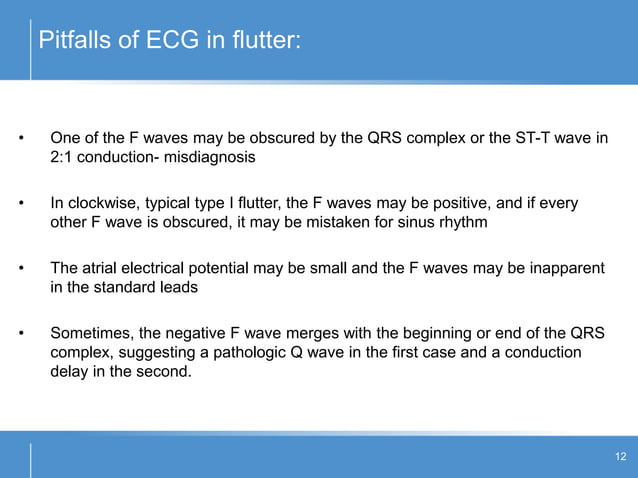 Pitfalls of ECG in flutter:

• One of the F waves may be obscured by the QRS complex or the ST-T wave in 2:1 conduction- misdiagnosis

• In clockwise, typical type I flutter, the F waves may be positive, and if every other F wave is obscured, it may be mistaken for sinus rhythm

• The atrial electrical potential may be small and the F waves may be inapparent in the standard leads

• Sometimes, the negative F wave merges with the beginning or end of the QRS complex, suggesting a pathologic Q wave in the first case and a conduction delay in the second.

12